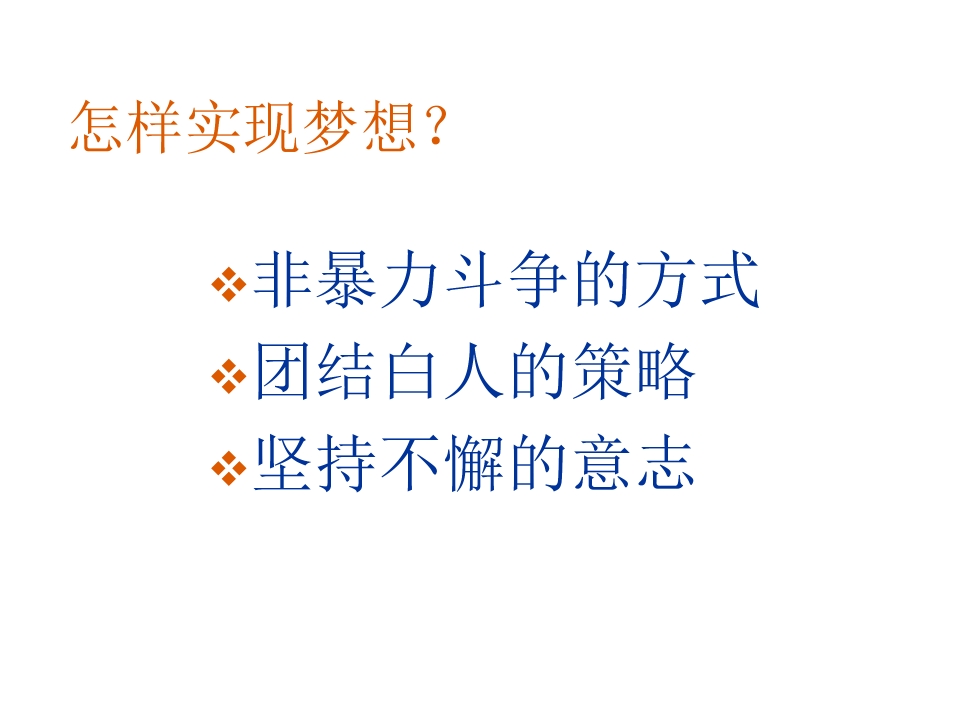 怎样实现梦想？

❖非暴力斗争的方式
❖团结白人的策略
❖坚持不懈的意志